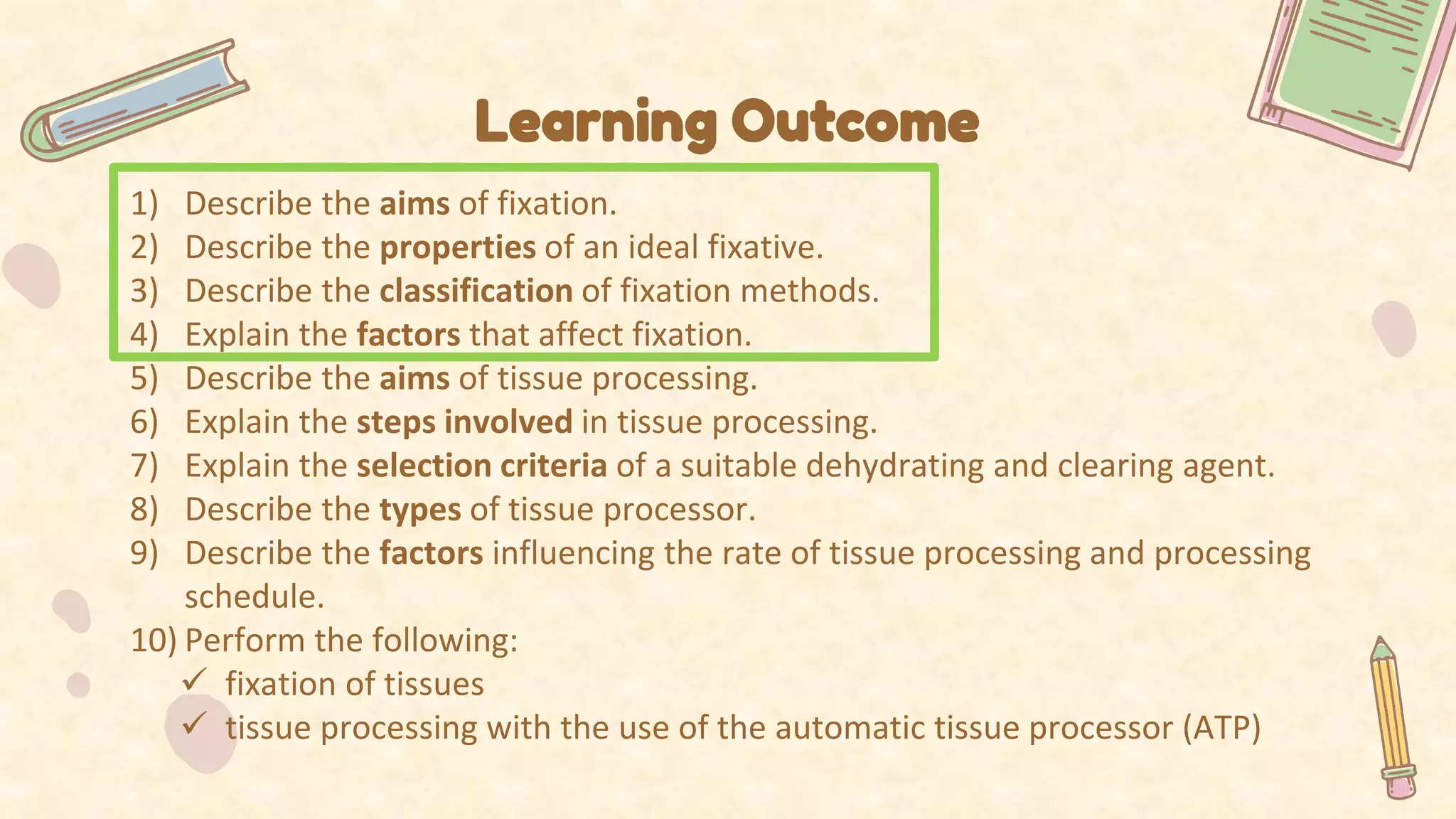 Learning Outcome

1) Describe the aims of fixation.
2) Describe the properties of an ideal fixative.
3) Describe the classification of fixation methods.
4) Explain the factors that affect fixation.
5) Describe the aims of tissue processing.
6) Explain the steps involved in tissue processing.
7) Explain the selection criteria of a suitable dehydrating and clearing agent.
8) Describe the types of tissue processor.
9) Describe the factors influencing the rate of tissue processing and processing schedule.
10) Perform the following:
✓ fixation of tissues
✓ tissue processing with the use of the automatic tissue processor (ATP)